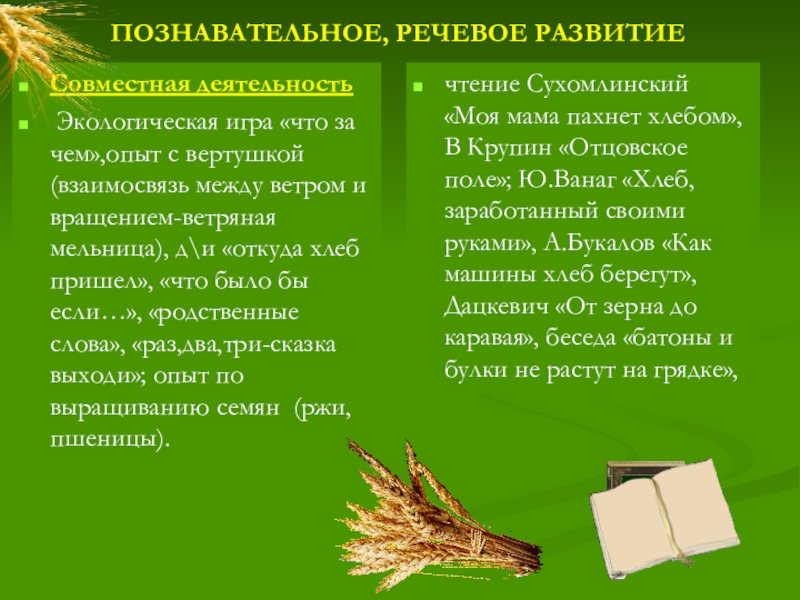 ПОЗНАВАТЕЛЬНОЕ, РЕЧЕВОЕ РАЗВИТИЕ

Совместная деятельность

Экологическая игра «что за чем»,опыт с вертушкой (взаимосвязь между ветром и вращением-ветряная мельница), д\и «откуда хлеб пришел», «что было бы если…», «родственные слова», «раз,два,три-сказка выходи»; опыт по выращиванию семян (ржи, пшеницы).

чтение Сухомлинский «Моя мама пахнет хлебом», В Крупин «Отцовское поле»; Ю.Ванаг «Хлеб, заработанный своими руками», А.Букалов «Как машины хлеб берегут», Дацкевич «От зерна до каравая», беседа «батоны и булки не растут на грядке»,